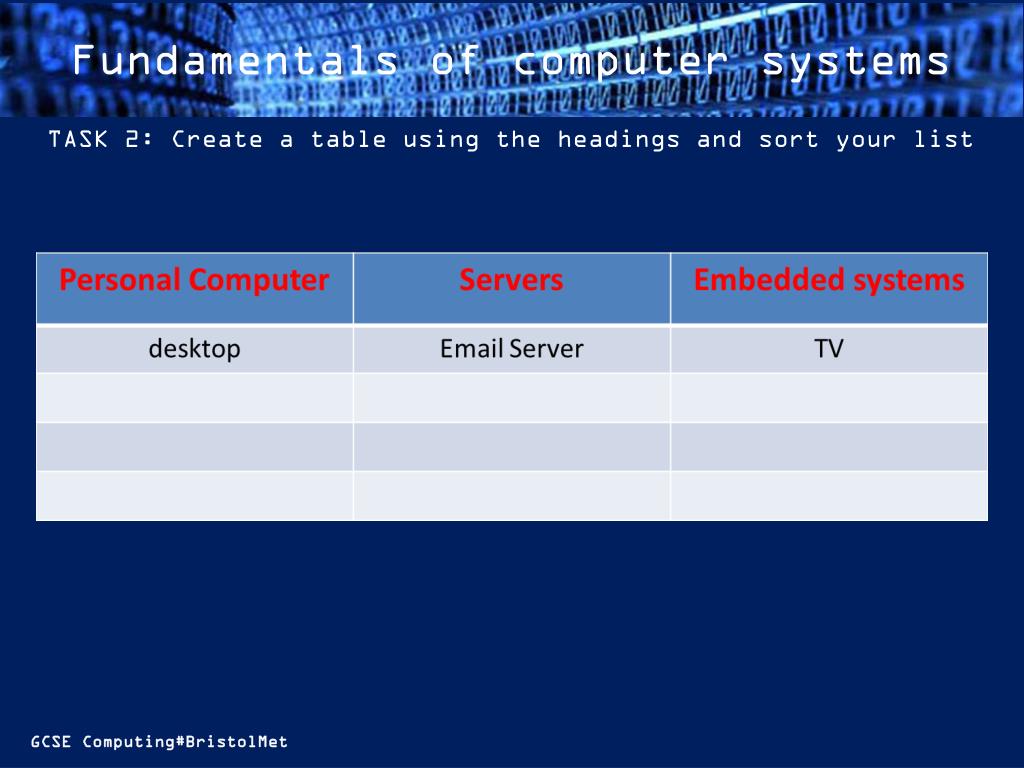 Fundamentals of computer systems

TASK 2: Create a table using the headings and sort your list

| Personal Computer | Servers | Embedded systems |
|---|---|---|
| desktop | Email Server | TV |
| | | |
| | | |
| | | |

GCSE Computing#BristolMet